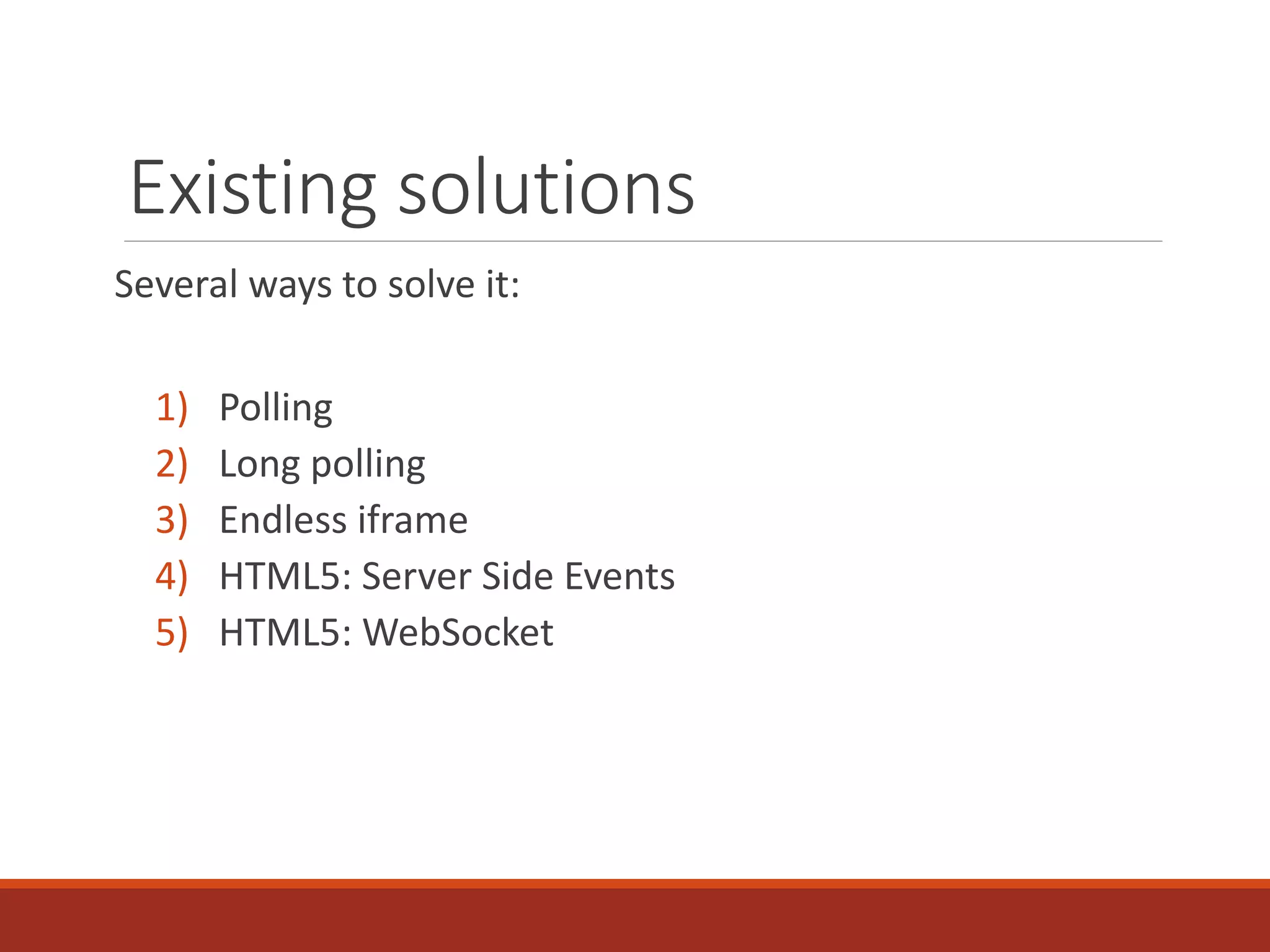 Existing solutions

Several ways to solve it:

1) Polling
2) Long polling
3) Endless iframe
4) HTML5: Server Side Events
5) HTML5: WebSocket